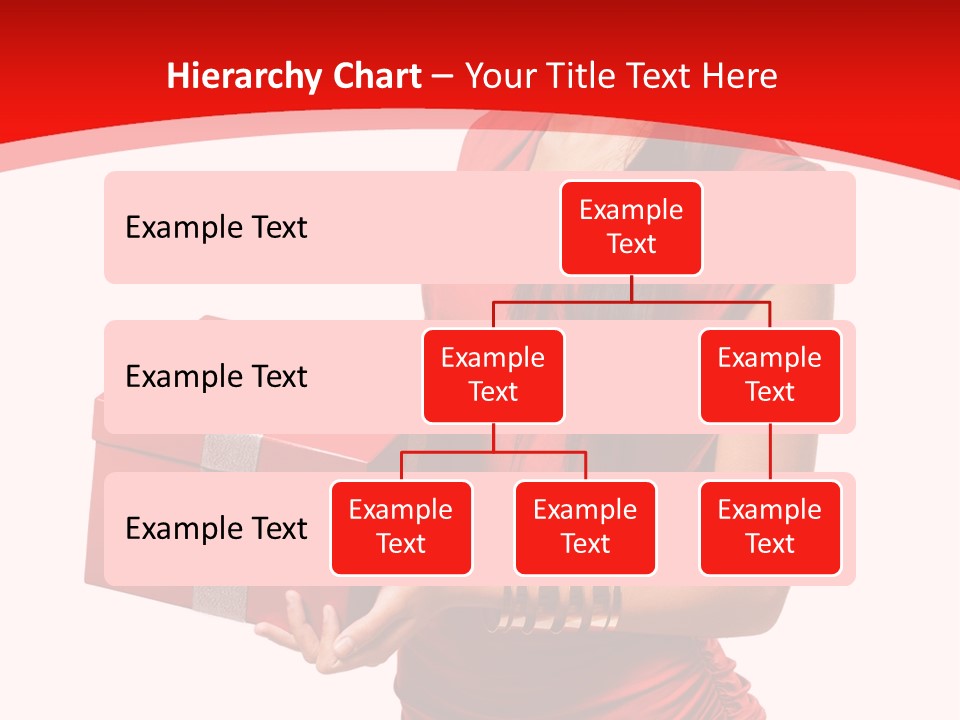 Hierarchy Chart – Your Title Text Here

Example Text

Example Text

Example Text

Example Text

Example Text

Example Text

Example Text

Example Text

Example Text